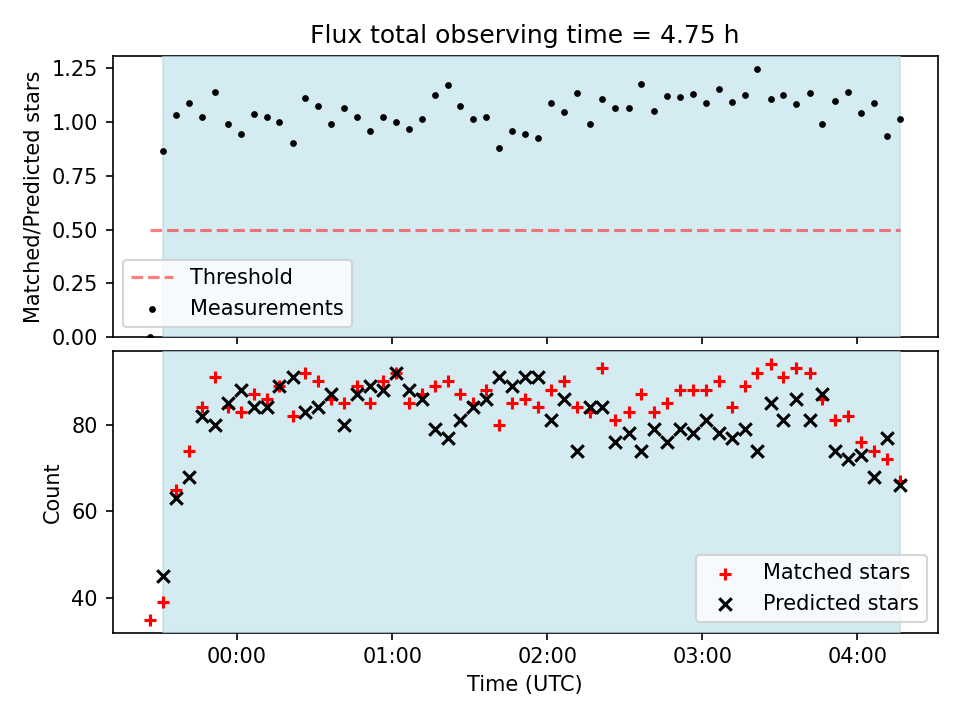 Flux total observing time = 4.75 h

Matched/Predicted stars

1.25
1.00
0.75
0.50
0.25
0.00

Threshold
Measurements

Count

80
60
40

Matched stars
Predicted stars

00:00
01:00
02:00
03:00
04:00

Time (UTC)